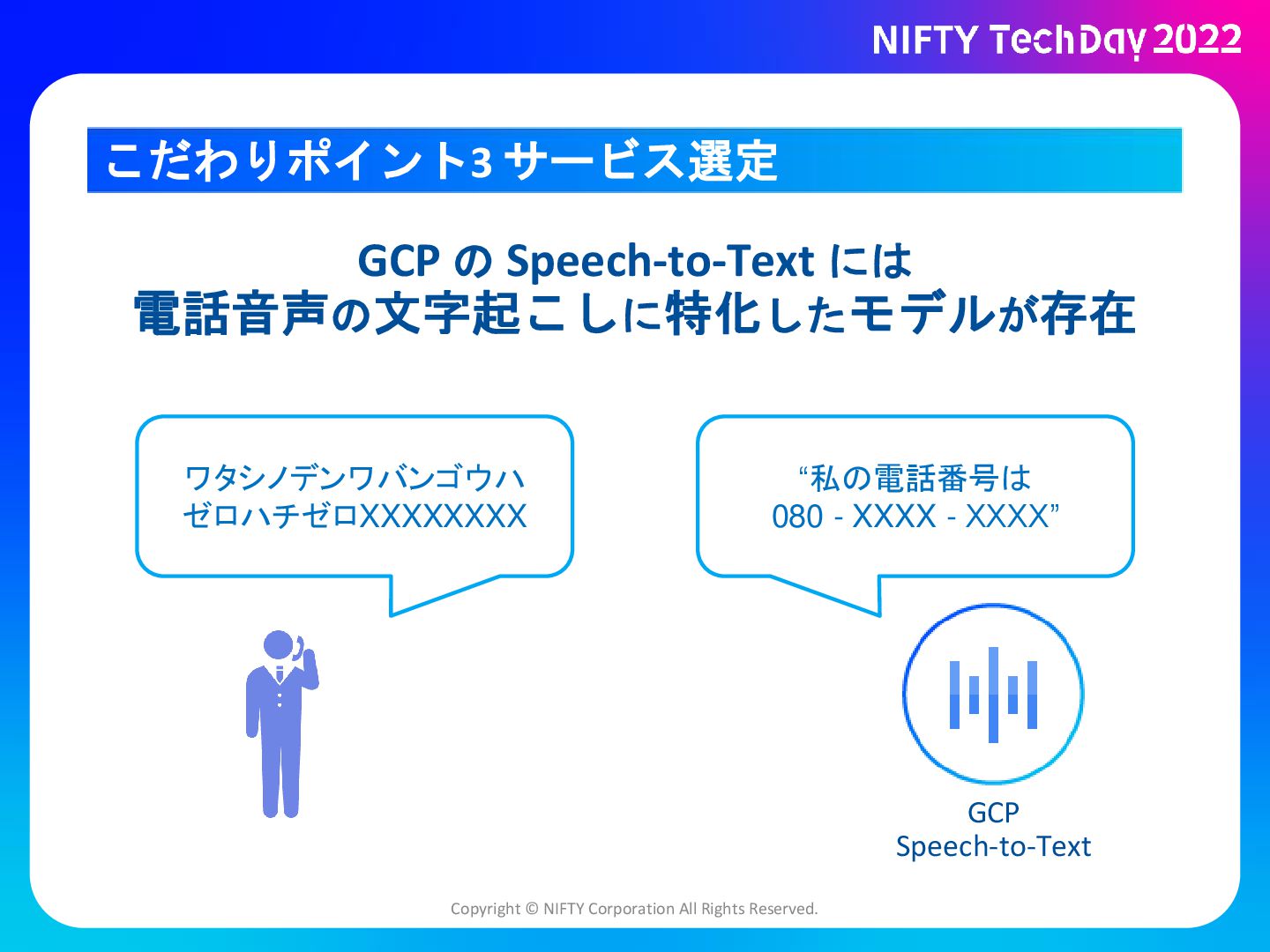 NIFTY TechDay 2022

こだわりポイント3 サービス選定

GCP の Speech-to-Text には
電話音声の文字起こしに特化したモデルが存在

ワタシノデンワバンゴウハ
ゼロハチゼロXXXXXXXX

“私の電話番号は
080 - XXXX - XXXX”

GCP
Speech-to-Text

Copyright © NIFTY Corporation All Rights Reserved.